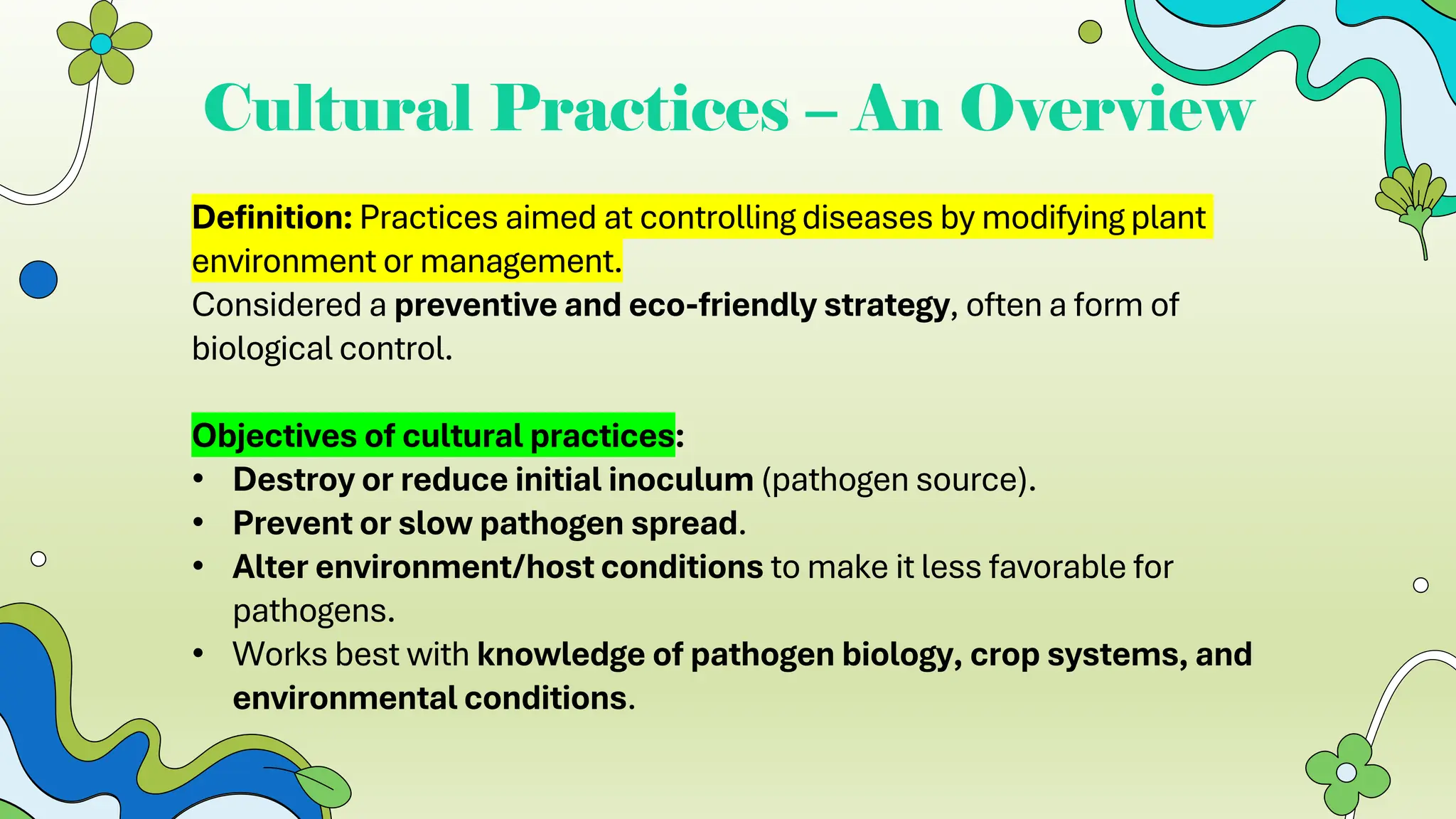 Cultural Practices – An Overview

Definition: Practices aimed at controlling diseases by modifying plant environment or management.
Considered a preventive and eco-friendly strategy, often a form of biological control.

Objectives of cultural practices:
• Destroy or reduce initial inoculum (pathogen source).
• Prevent or slow pathogen spread.
• Alter environment/host conditions to make it less favorable for pathogens.
• Works best with knowledge of pathogen biology, crop systems, and environmental conditions.